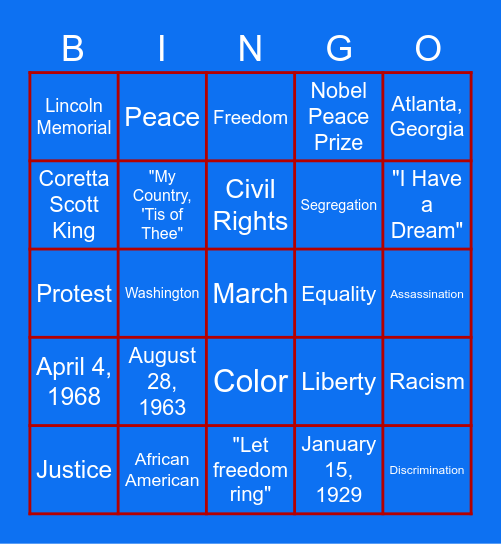 | B | I | N | G | O |
|---|---|---|---|---|
| Lincoln Memorial | Peace | Freedom | Nobel Peace Prize | Atlanta, Georgia |
| Coretta Scott King | "My Country, 'Tis of Thee" | Civil Rights | Segregation | "I Have a Dream" |
| Protest | Washington | March | Equality | Assassination |
| April 4, 1968 | August 28, 1963 | Color | Liberty | Racism |
| Justice | African American | "Let freedom ring" | January 15, 1929 | Discrimination |